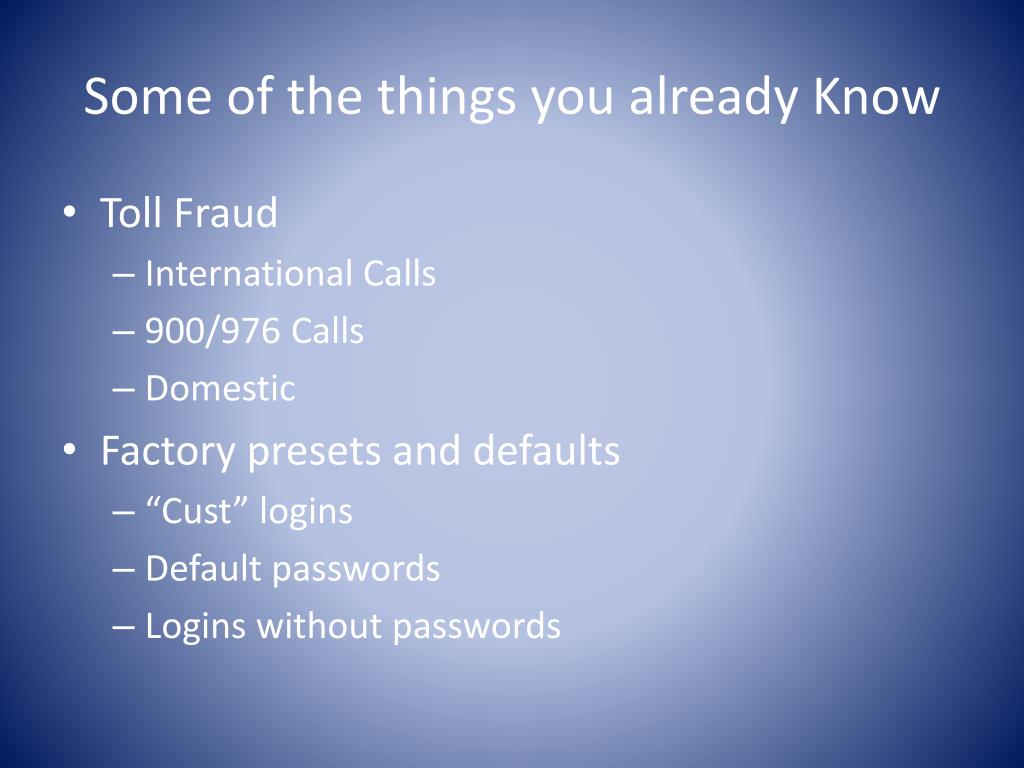 Some of the things you already Know

• Toll Fraud
– International Calls
– 900/976 Calls
– Domestic
• Factory presets and defaults
– “Cust” logins
– Default passwords
– Logins without passwords